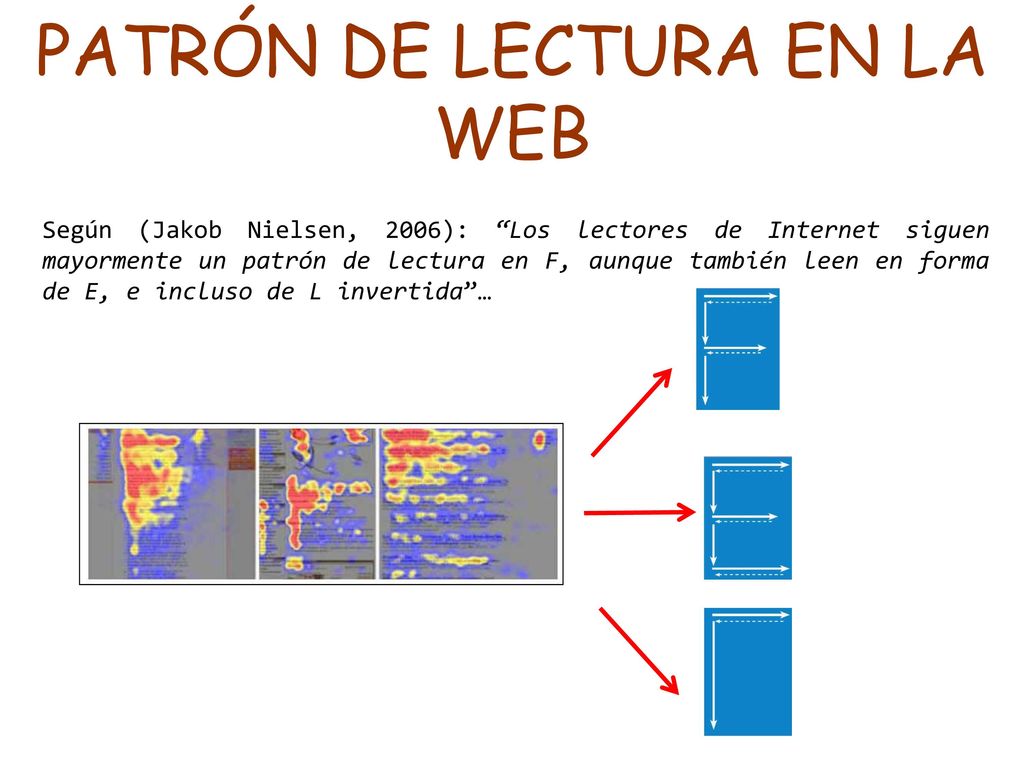 PATRÓN DE LECTURA EN LA WEB

Según (Jakob Nielsen, 2006): “Los lectores de Internet siguen mayormente un patrón de lectura en F, aunque también leen en forma de E, e incluso de L invertida”…